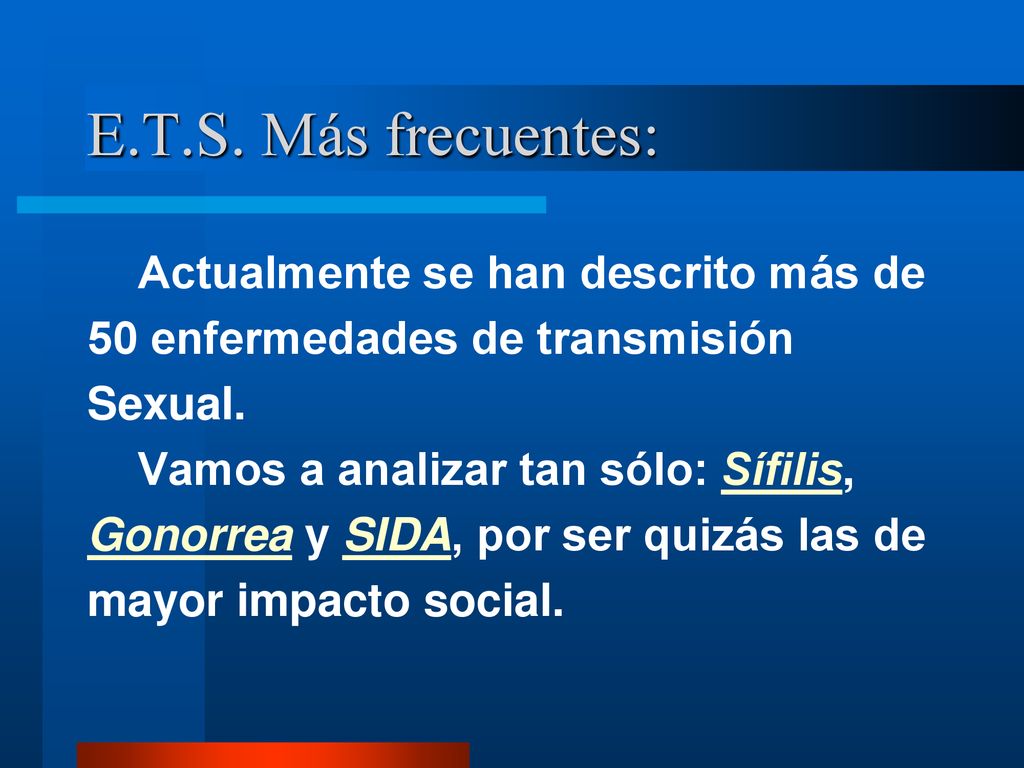 E.T.S. Más frecuentes:

Actualmente se han descrito más de 50 enfermedades de transmisión Sexual.

Vamos a analizar tan sólo: Sífilis, Gonorrea y SIDA, por ser quizás las de mayor impacto social.